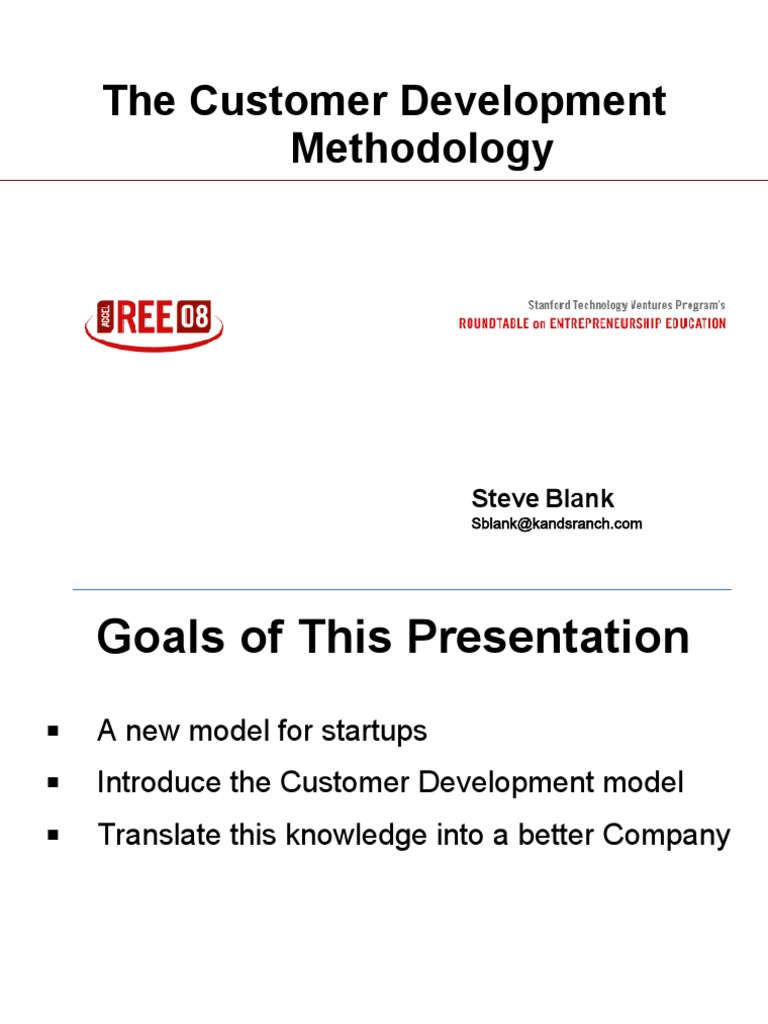 The Customer Development Methodology

ACCEL REE 08

Stanford Technology Ventures Program's
ROUNDTABLE on ENTREPRENEURSHIP EDUCATION

Steve Blank
Sblank@kandsranch.com

Goals of This Presentation

▪ A new model for startups
▪ Introduce the Customer Development model
▪ Translate this knowledge into a better Company